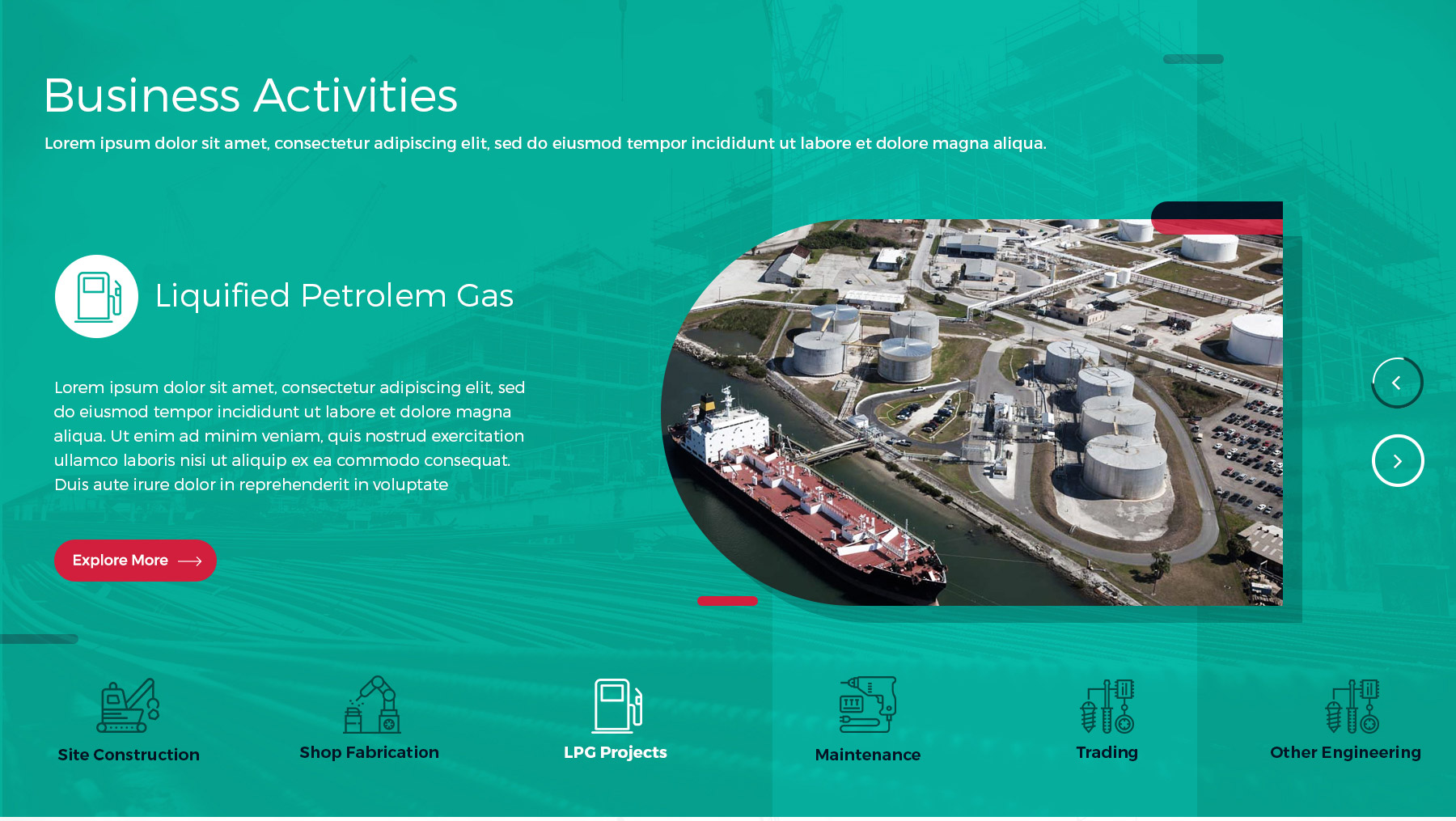 Business Activities

Lorem ipsum dolor sit amet, consectetur adipiscing elit, sed do eiusmod tempor incididunt ut labore et dolore magna aliqua.

Liquified Petrolem Gas

Lorem ipsum dolor sit amet, consectetur adipiscing elit, sed do eiusmod tempor incididunt ut labore et dolore magna aliqua. Ut enim ad minim veniam, quis nostrud exercitation ullamco laboris nisi ut aliquip ex ea commodo consequat. Duis aute irure dolor in reprehenderit in voluptate

Explore More

Site Construction

Shop Fabrication

LPG Projects

Maintenance

Trading

Other Engineering